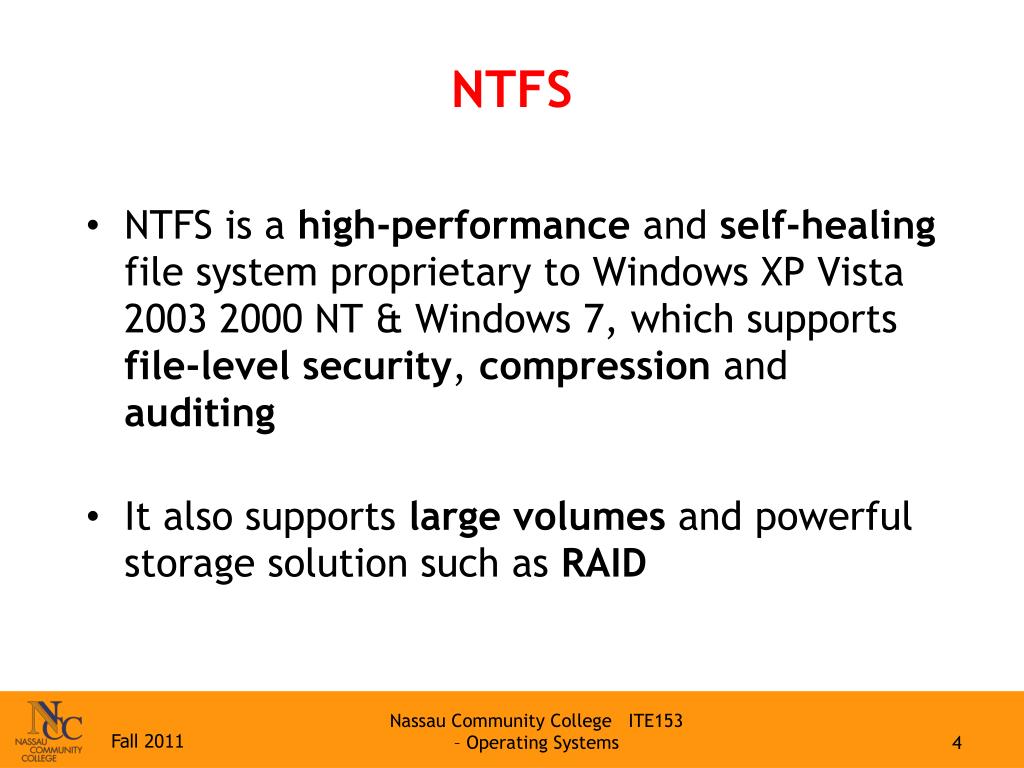 NTFS

• NTFS is a high-performance and self-healing file system proprietary to Windows XP Vista 2003 2000 NT & Windows 7, which supports file-level security, compression and auditing

• It also supports large volumes and powerful storage solution such as RAID

NCC NASSAU COMMUNITY COLLEGE

Fall 2011

Nassau Community College ITE153 – Operating Systems

4